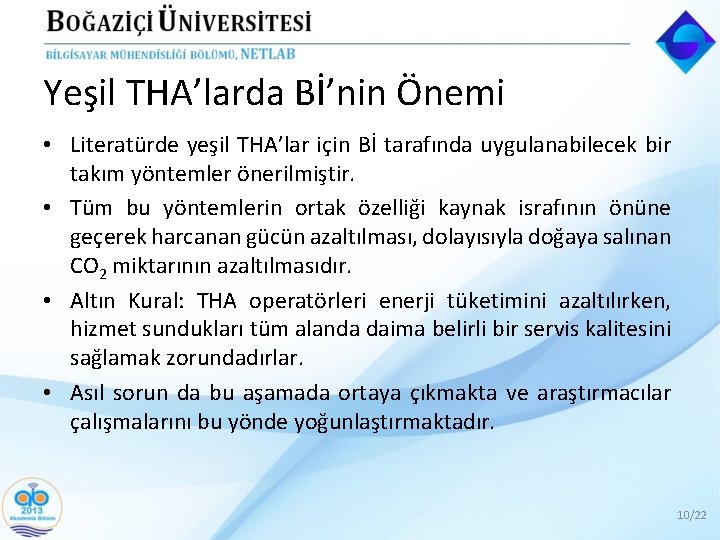 BOĞAZİÇİ ÜNİVERSİTESİ

BİLGİSAYAR MÜHENDİSLİĞİ BÖLÜMÜ, NETLAB

Yeşil THA'larda Bİ'nin Önemi

• Literatürde yeşil THA'lar için Bİ tarafında uygulanabilecek bir takım yöntemler önerilmiştir.

• Tüm bu yöntemlerin ortak özelliği kaynak israfının önüne geçerek harcanan gücün azaltılması, dolayısıyla doğaya salınan $CO_2$ miktarının azaltılmasıdır.

• Altın Kural: THA operatörleri enerji tüketimini azaltılırken, hizmet sundukları tüm alanda daima belirli bir servis kalitesini sağlamak zorundadırlar.

• Asıl sorun da bu aşamada ortaya çıkmakta ve araştırmacılar çalışmalarını bu yönde yoğunlaştırmaktadır.

2013
Akademik Bilişim

10/22